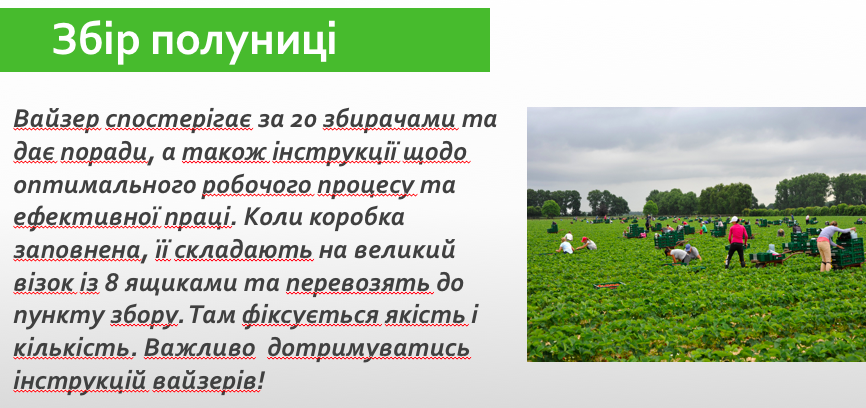 Збір полуниці

Вайзер спостерігає за 20 збирачами та дає поради, а також інструкції щодо оптимального робочого процесу та ефективної праці. Коли коробка заповнена, її складають на великий візок із 8 ящиками та перевозять до пункту збору. Там фіксується якість і кількість. Важливо дотримуватись інструкцій вайзерів!